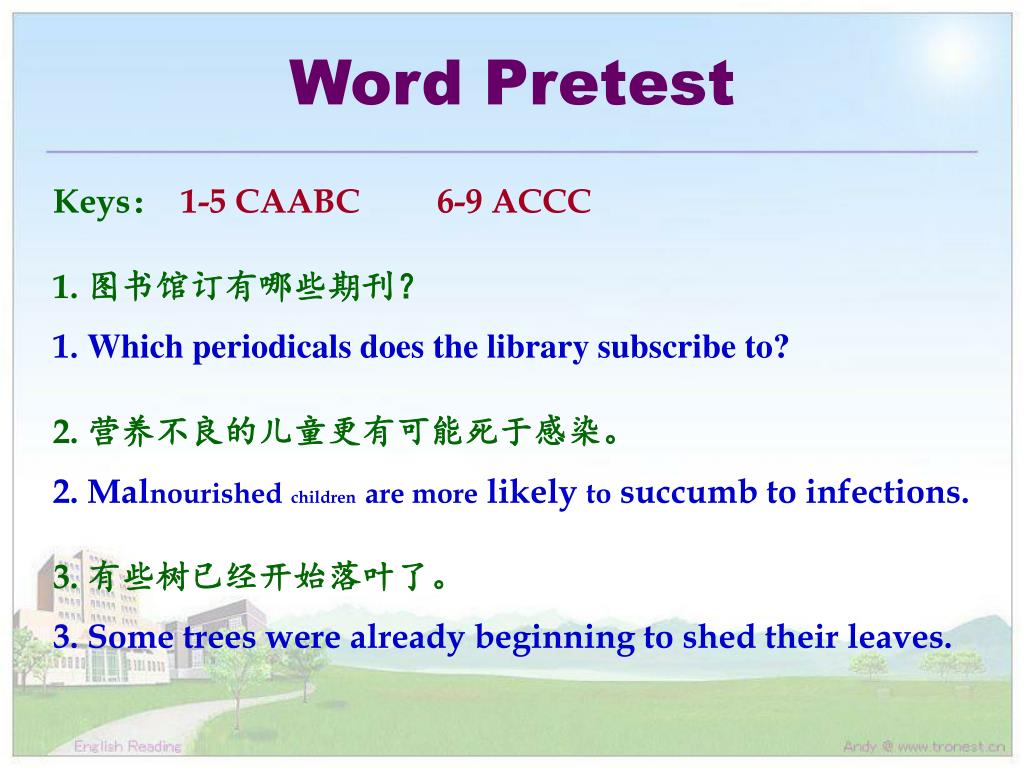 Word Pretest

Keys： 1-5 CAABC 6-9 ACCC

1. 图书馆订有哪些期刊?

1. Which periodicals does the library subscribe to?

2. 营养不良的儿童更有可能死于感染。

2. Malnourished children are more likely to succumb to infections.

3. 有些树已经开始落叶了。

3. Some trees were already beginning to shed their leaves.

English Reading

Andy @ www.tronest.cn